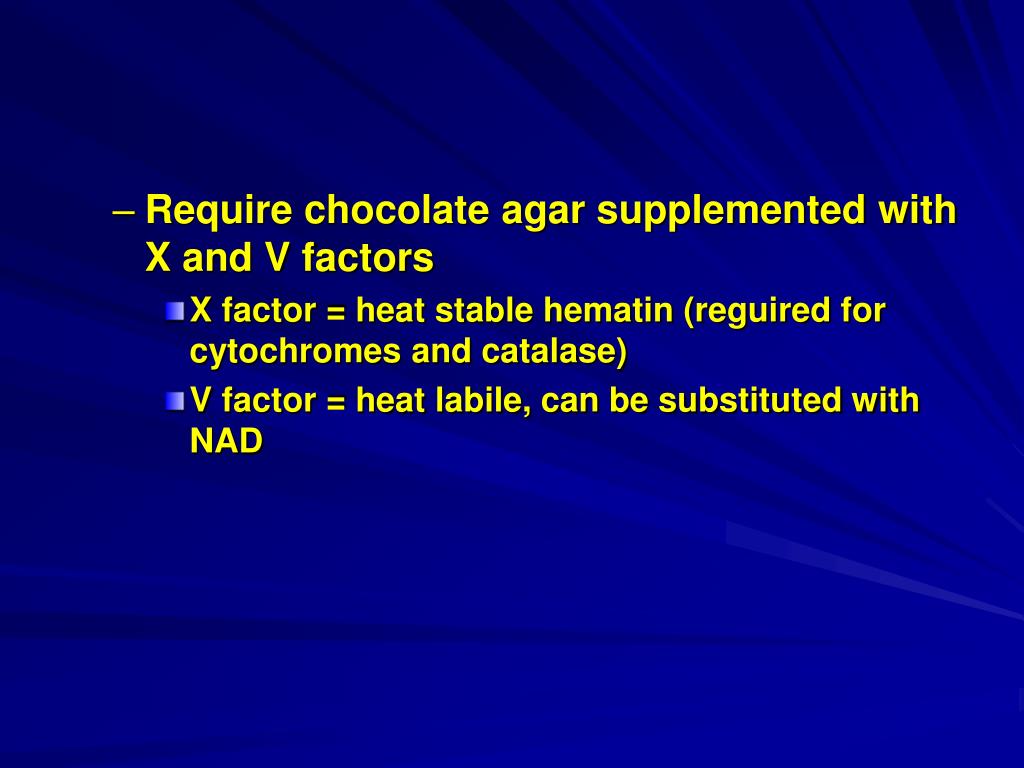 – Require chocolate agar supplemented with X and V factors

X factor = heat stable hematin (reguired for cytochromes and catalase)

V factor = heat labile, can be substituted with NAD